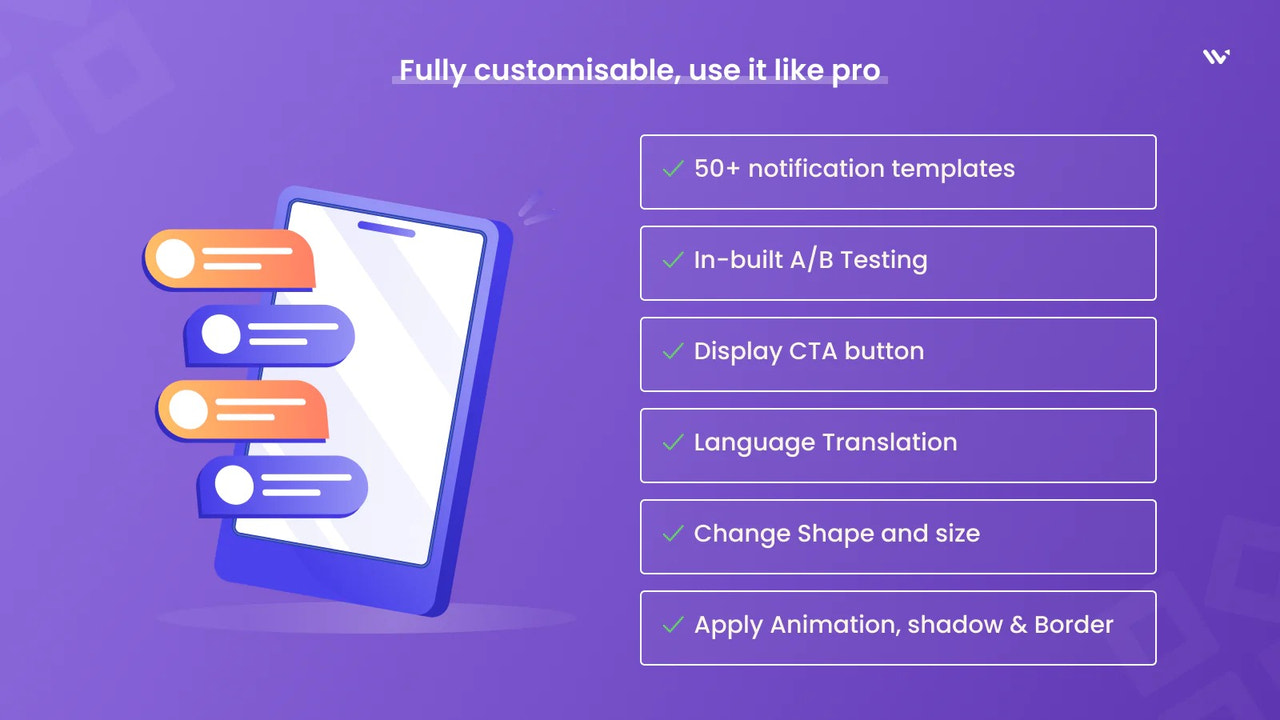 Fully customisable, use it like pro

✓ 50+ notification templates

✓ In-built A/B Testing

✓ Display CTA button

✓ Language Translation

✓ Change Shape and size

✓ Apply Animation, shadow & Border